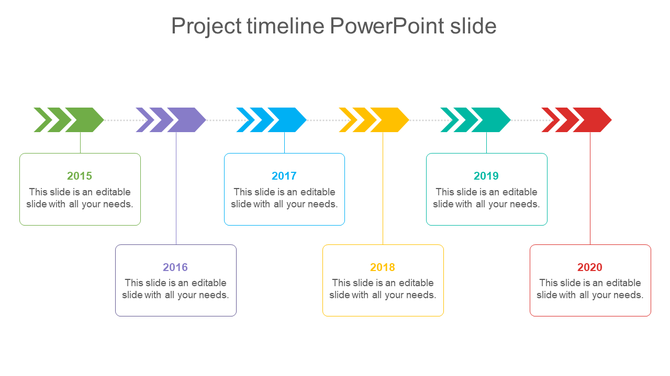 Project timeline PowerPoint slide

2015
This slide is an editable slide with all your needs.

2016
This slide is an editable slide with all your needs.

2017
This slide is an editable slide with all your needs.

2018
This slide is an editable slide with all your needs.

2019
This slide is an editable slide with all your needs.

2020
This slide is an editable slide with all your needs.